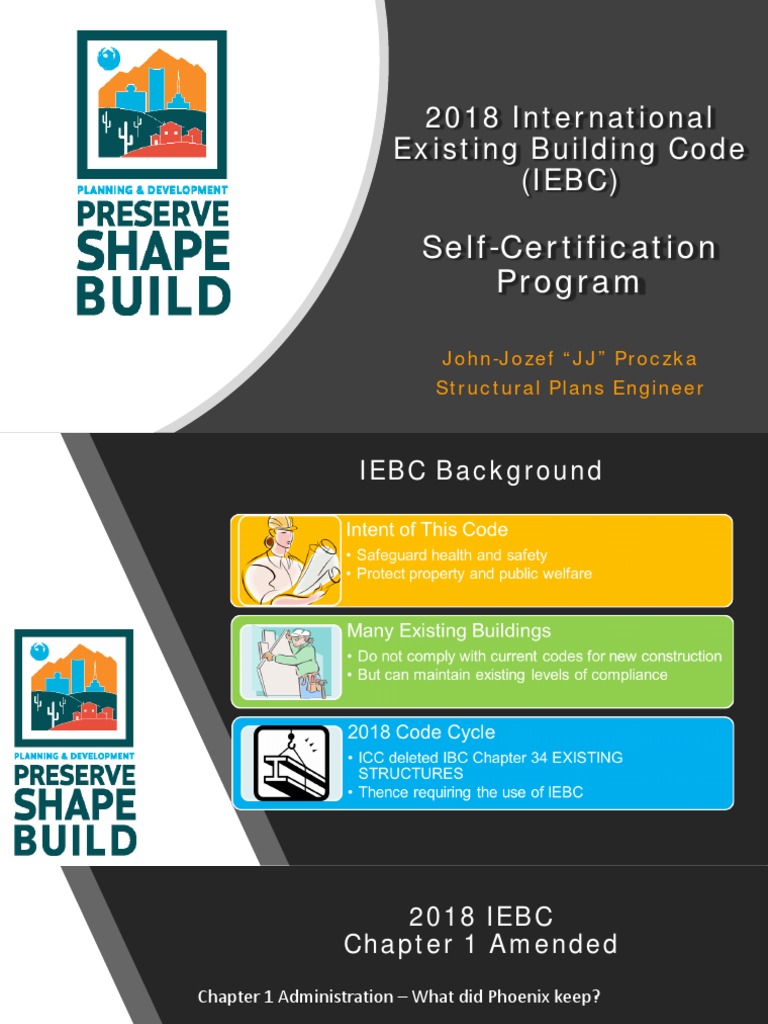 PLANNING & DEVELOPMENT
PRESERVE
SHAPE
BUILD

2018 International Existing Building Code (IEBC)

Self-Certification Program

John-Jozef "JJ" Proczka
Structural Plans Engineer

IEBC Background

PLANNING & DEVELOPMENT
PRESERVE
SHAPE
BUILD

Intent of This Code
• Safeguard health and safety
• Protect property and public welfare

Many Existing Buildings
• Do not comply with current codes for new construction
• But can maintain existing levels of compliance

2018 Code Cycle
• ICC deleted IBC Chapter 34 EXISTING STRUCTURES
• Thence requiring the use of IEBC

2018 IEBC
Chapter 1 Amended

Chapter 1 Administration – What did Phoenix keep?